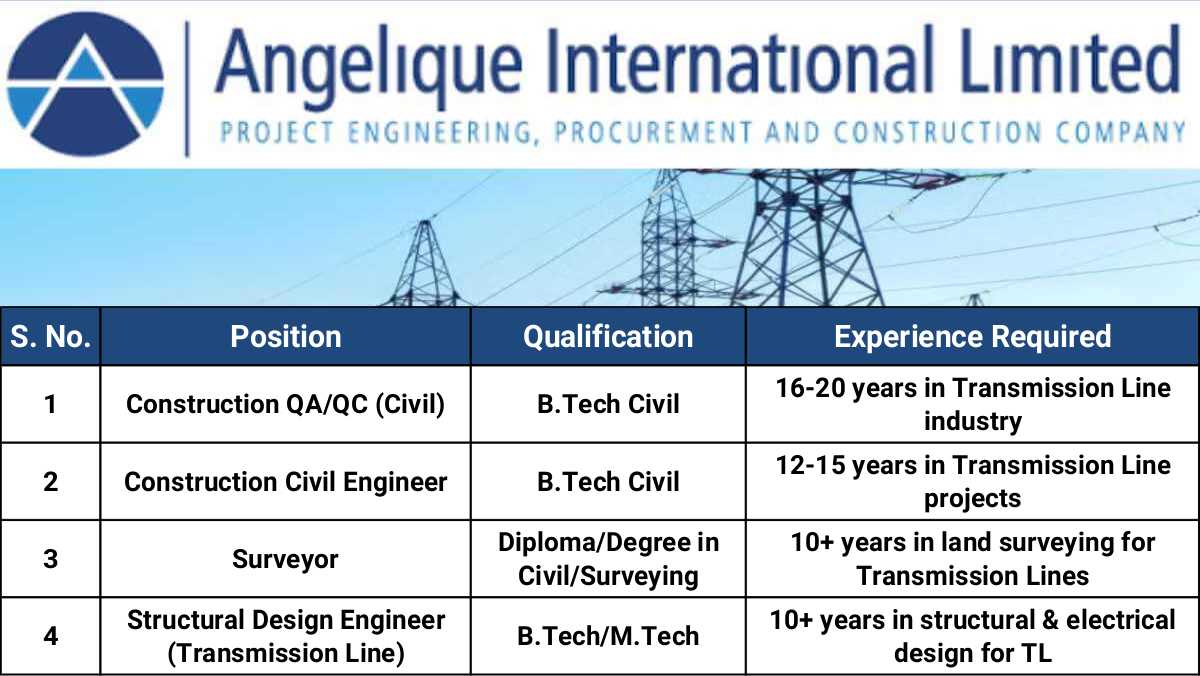 Angelique International Limited
PROJECT ENGINEERING, PROCUREMENT AND CONSTRUCTION COMPANY

| S. No. | Position | Qualification | Experience Required |
|---|---|---|---|
| 1 | Construction QA/QC (Civil) | B.Tech Civil | 16-20 years in Transmission Line industry |
| 2 | Construction Civil Engineer | B.Tech Civil | 12-15 years in Transmission Line projects |
| 3 | Surveyor | Diploma/Degree in Civil/Surveying | 10+ years in land surveying for Transmission Lines |
| 4 | Structural Design Engineer (Transmission Line) | B.Tech/M.Tech | 10+ years in structural & electrical design for TL |